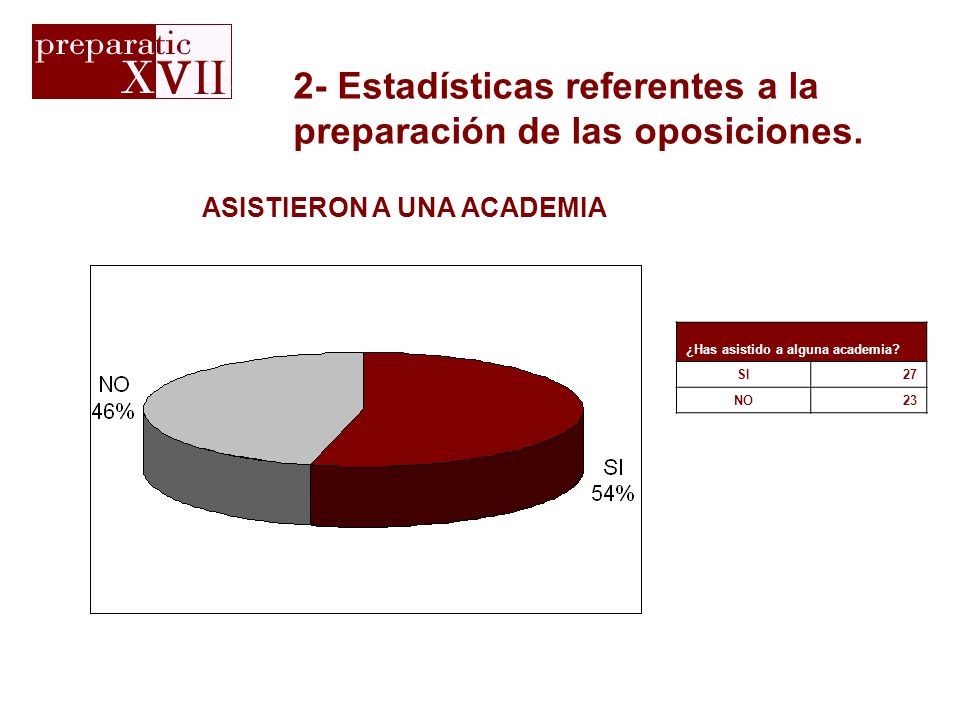 preparatic XVII

2- Estadísticas referentes a la preparación de las oposiciones.

ASISTIERON A UNA ACADEMIA

NO 46%

SI 54%

| ¿Has asistido a alguna academia? | |
|---|---|
| SI | 27 |
| NO | 23 |